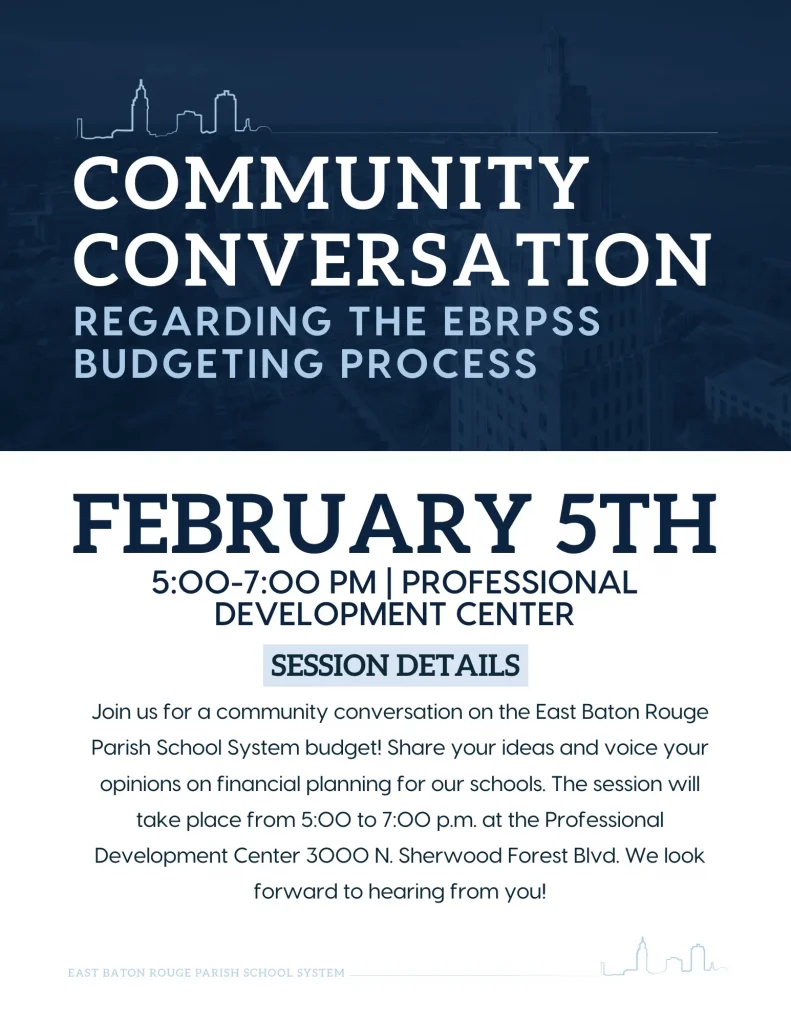 COMMUNITY CONVERSATION

REGARDING THE EBRPSS BUDGETING PROCESS

FEBRUARY 5TH

5:00-7:00 PM | PROFESSIONAL DEVELOPMENT CENTER

SESSION DETAILS

Join us for a community conversation on the East Baton Rouge Parish School System budget! Share your ideas and voice your opinions on financial planning for our schools. The session will take place from 5:00 to 7:00 p.m. at the Professional Development Center 3000 N. Sherwood Forest Blvd. We look forward to hearing from you!

EAST BATON ROUGE PARISH SCHOOL SYSTEM